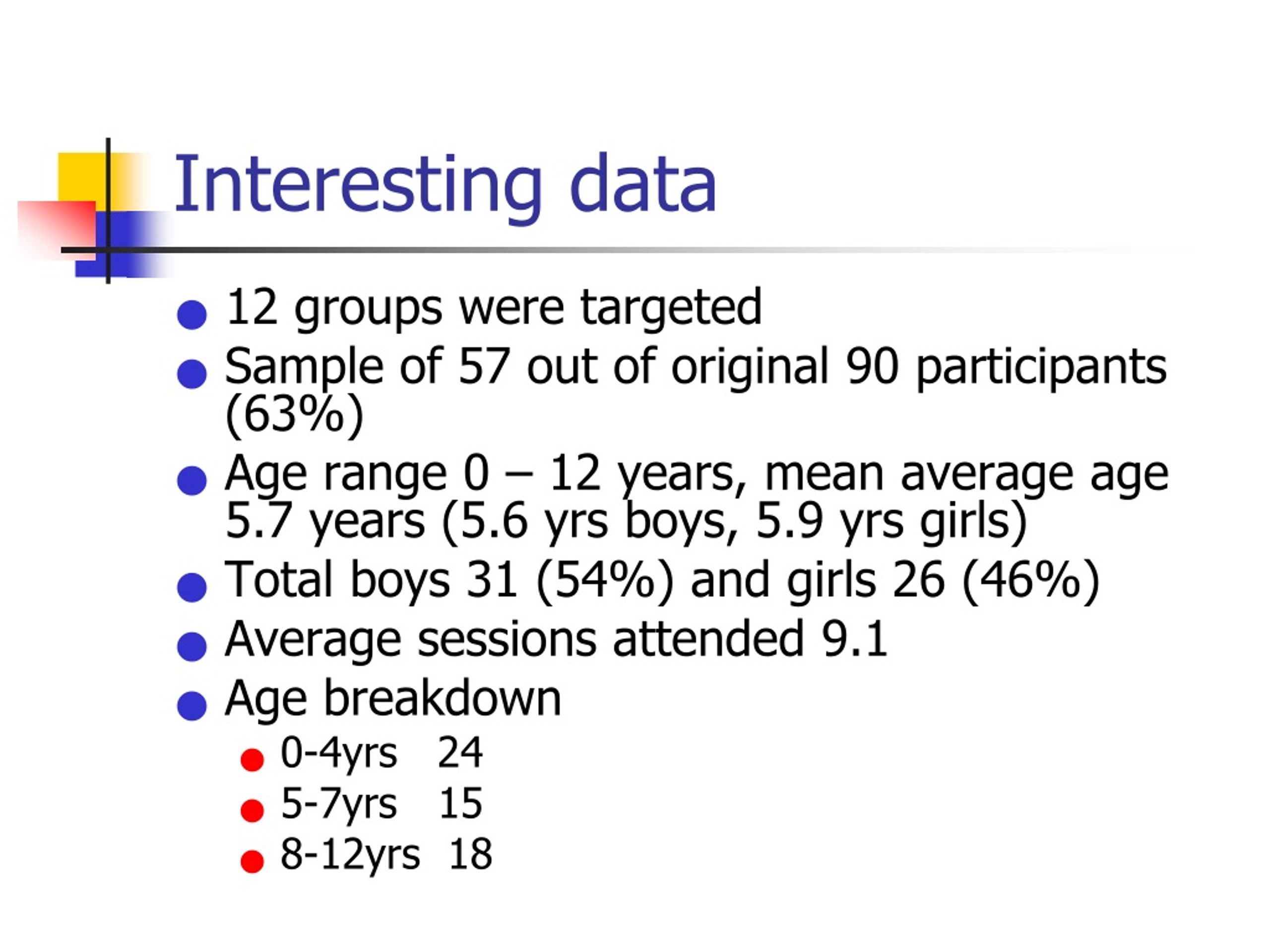 Interesting data

- 12 groups were targeted
- Sample of 57 out of original 90 participants (63%)
- Age range 0 – 12 years, mean average age 5.7 years (5.6 yrs boys, 5.9 yrs girls)
- Total boys 31 (54%) and girls 26 (46%)
- Average sessions attended 9.1
- Age breakdown
  - 0-4yrs 24
  - 5-7yrs 15
  - 8-12yrs 18